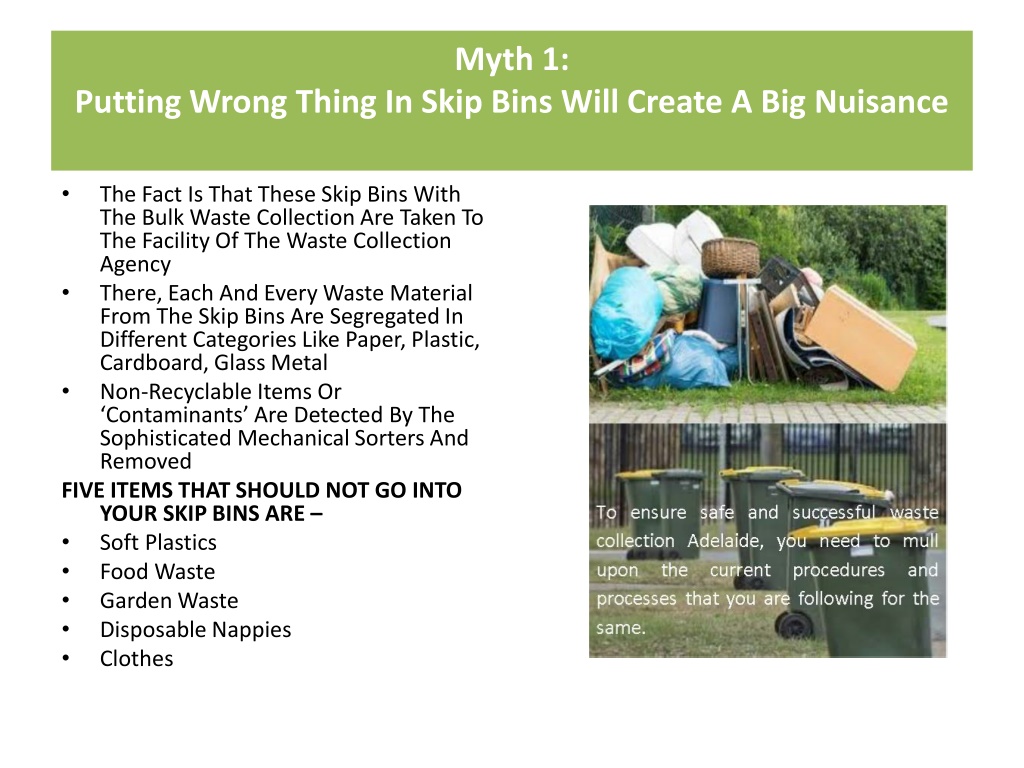 Myth 1:
Putting Wrong Thing In Skip Bins Will Create A Big Nuisance

• The Fact Is That These Skip Bins With The Bulk Waste Collection Are Taken To The Facility Of The Waste Collection Agency
• There, Each And Every Waste Material From The Skip Bins Are Segregated In Different Categories Like Paper, Plastic, Cardboard, Glass Metal
• Non-Recyclable Items Or 'Contaminants' Are Detected By The Sophisticated Mechanical Sorters And Removed

FIVE ITEMS THAT SHOULD NOT GO INTO YOUR SKIP BINS ARE –
• Soft Plastics
• Food Waste
• Garden Waste
• Disposable Nappies
• Clothes

To ensure safe and successful waste collection Adelaide, you need to mull upon the current procedures and processes that you are following for the same.